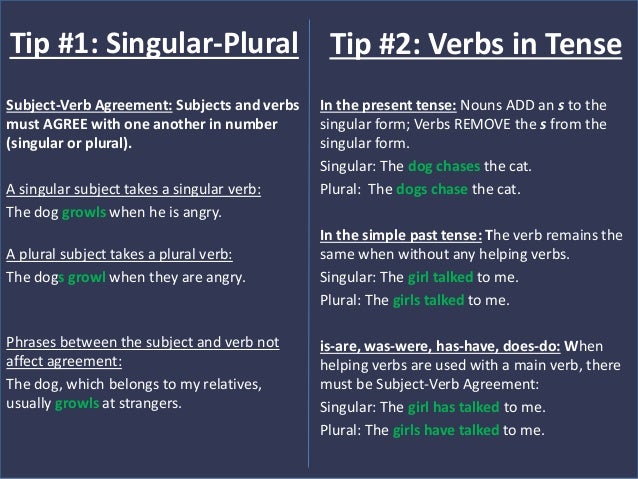 Tip #1: Singular-Plural

Subject-Verb Agreement: Subjects and verbs must AGREE with one another in number (singular or plural).

A singular subject takes a singular verb:
The dog growls when he is angry.

A plural subject takes a plural verb:
The dogs growl when they are angry.

Phrases between the subject and verb not affect agreement:
The dog, which belongs to my relatives, usually growls at strangers.

Tip #2: Verbs in Tense

In the present tense: Nouns ADD an s to the singular form; Verbs REMOVE the s from the singular form.
Singular: The dog chases the cat.
Plural: The dogs chase the cat.

In the simple past tense: The verb remains the same when without any helping verbs.
Singular: The girl talked to me.
Plural: The girls talked to me.

is-are, was-were, has-have, does-do: When helping verbs are used with a main verb, there must be Subject-Verb Agreement:
Singular: The girl has talked to me.
Plural: The girls have talked to me.